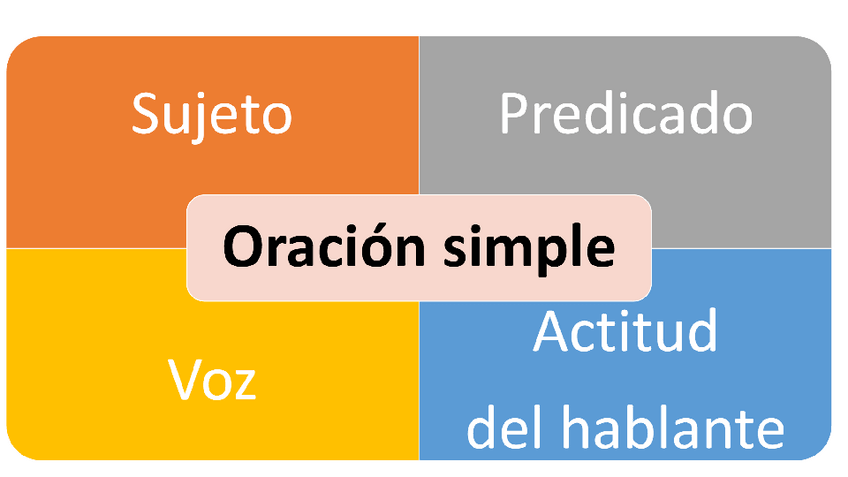 Sujeto

Predicado

Oración simple

Voz

Actitud del hablante